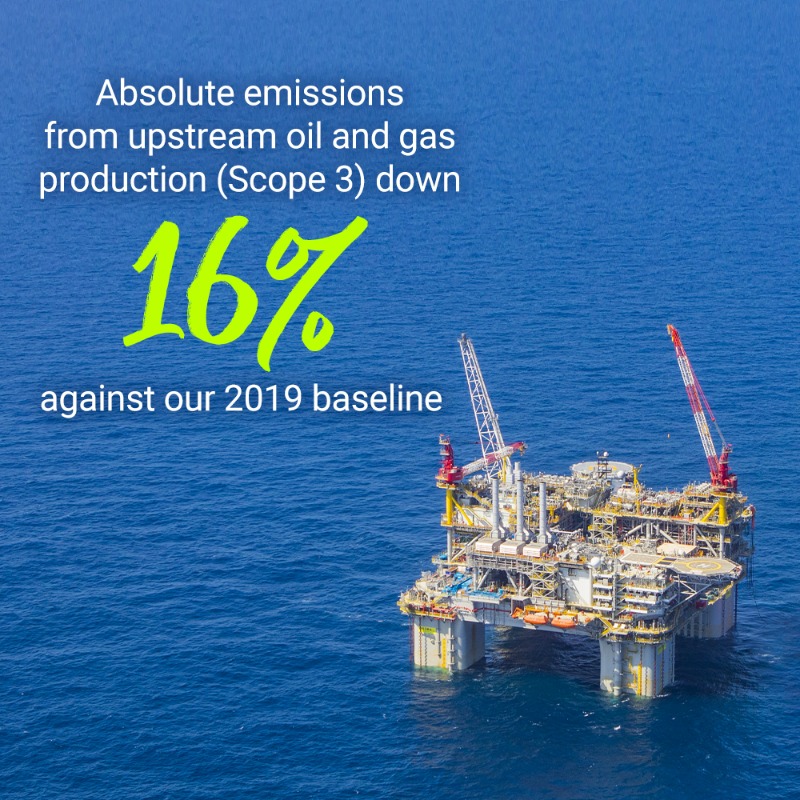 Absolute emissions from upstream oil and gas production (Scope 3) down

16%

against our 2019 baseline